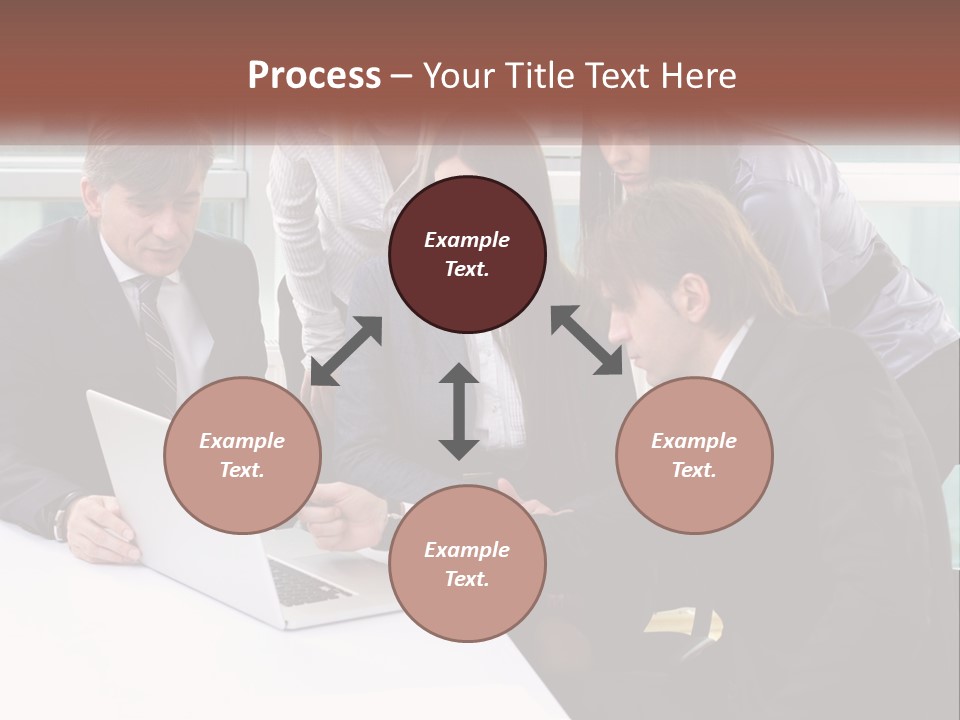 Process – Your Title Text Here

Example Text.

Example Text.

Example Text.

Example Text.